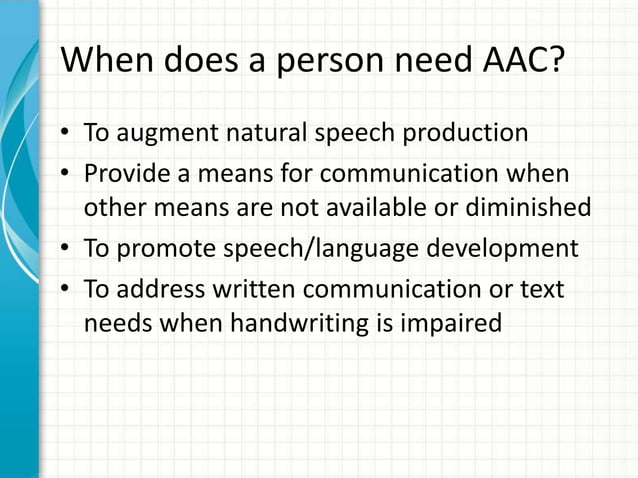 When does a person need AAC?

• To augment natural speech production
• Provide a means for communication when other means are not available or diminished
• To promote speech/language development
• To address written communication or text needs when handwriting is impaired